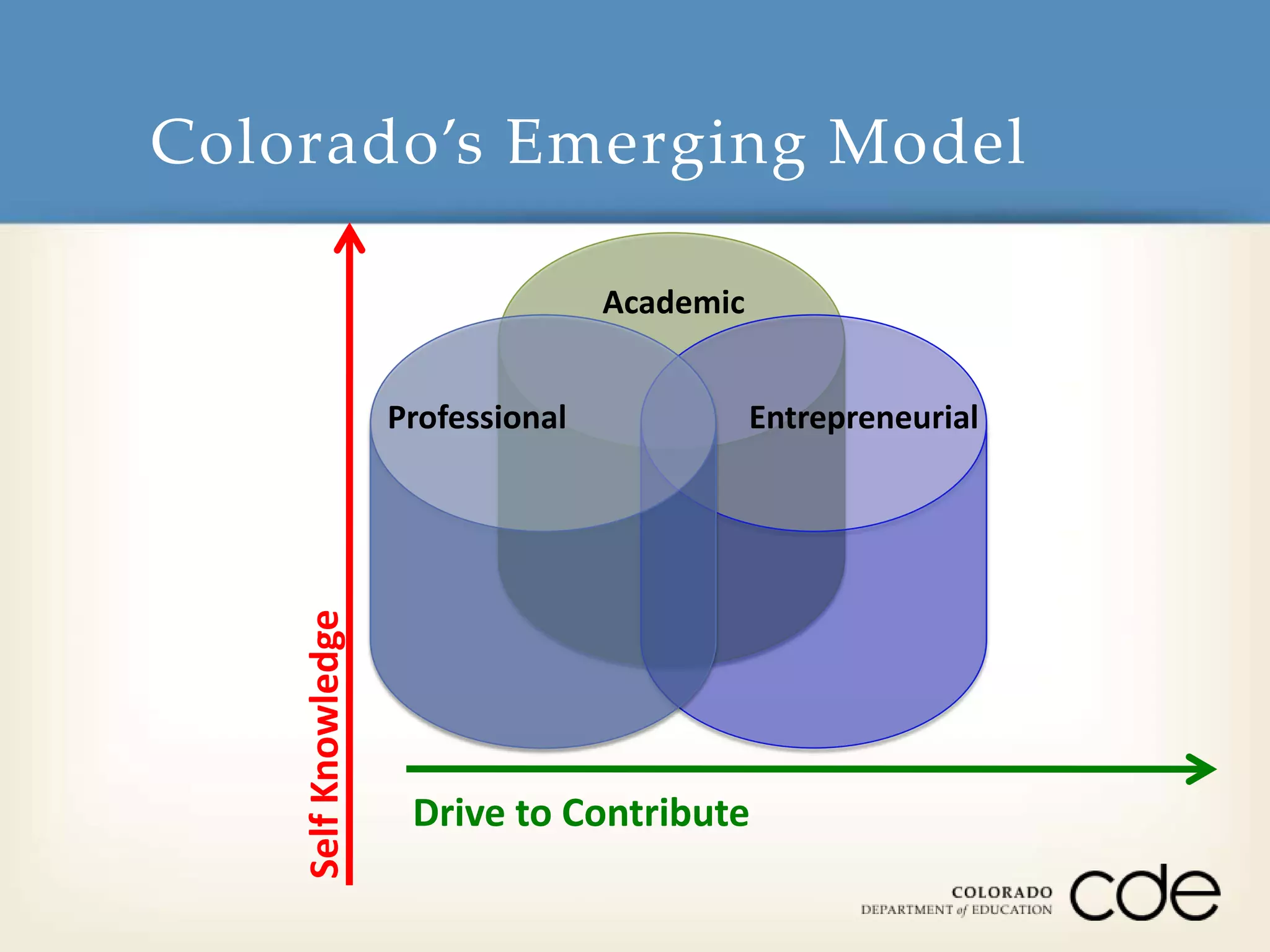 Colorado's Emerging Model

Academic

Professional

Entrepreneurial

Self Knowledge

Drive to Contribute

COLORADO
DEPARTMENT of EDUCATION
cde